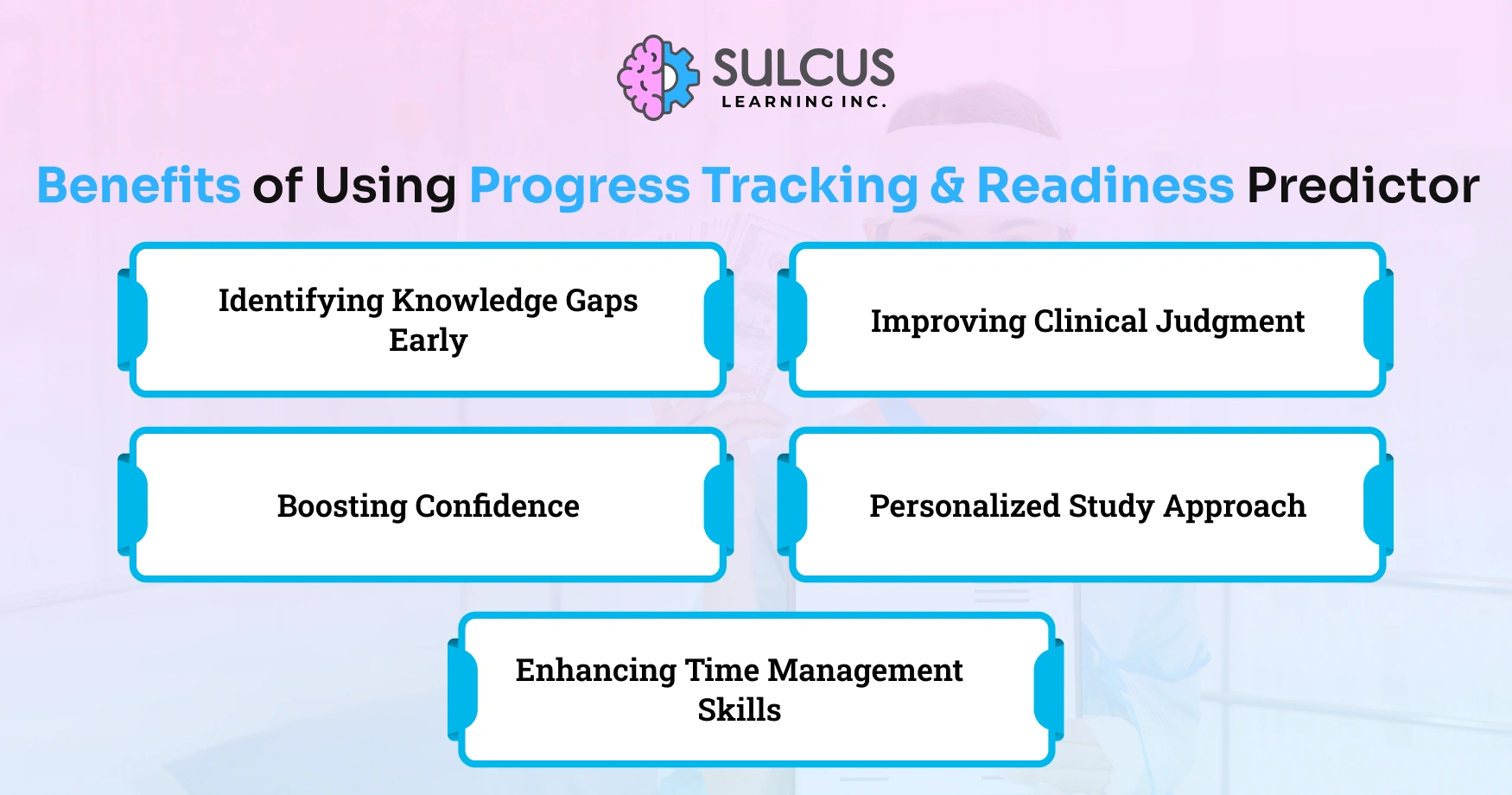 SULCUS
LEARNING INC.

Benefits of Using Progress Tracking & Readiness Predictor

Identifying Knowledge Gaps Early

Improving Clinical Judgment

Boosting Confidence

Personalized Study Approach

Enhancing Time Management Skills